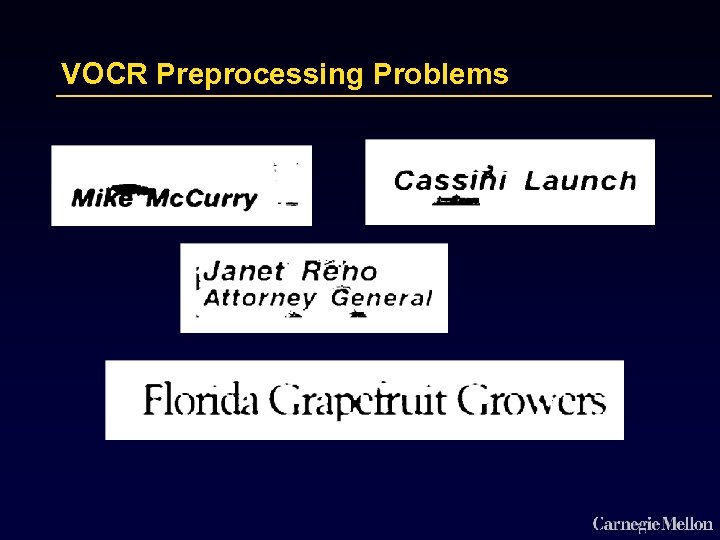 VOCR Preprocessing Problems

Mike McCurry

Cassini Launch

Janet Reno
Attorney General

Florida Grapefruit Growers

Carnegie Mellon